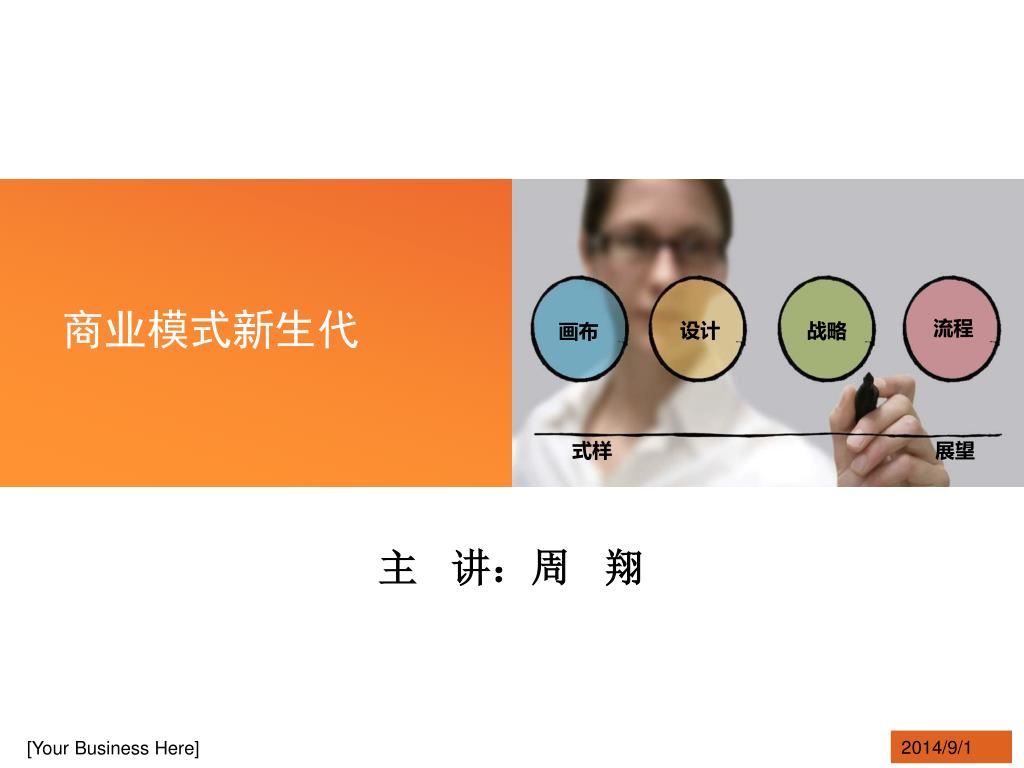 商业模式新生代

画布
设计
战略
流程

式样
展望

主 讲：周 翔

[Your Business Here]

2014/9/1